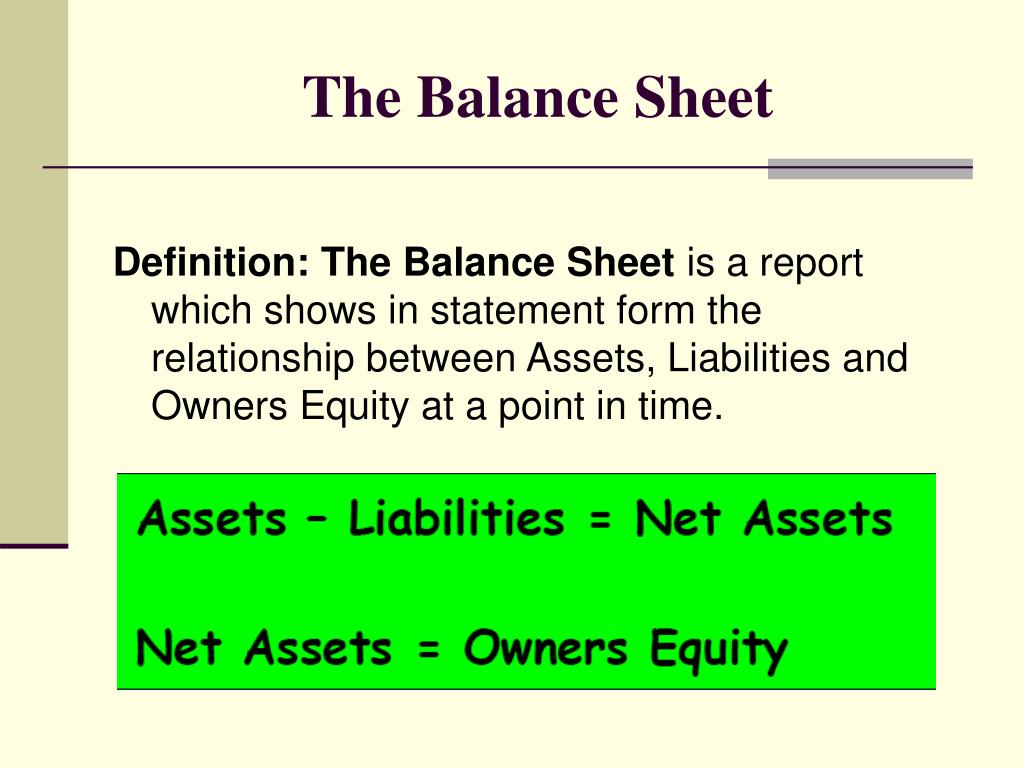 The Balance Sheet

Definition: The Balance Sheet is a report which shows in statement form the relationship between Assets, Liabilities and Owners Equity at a point in time.

Assets – Liabilities = Net Assets

Net Assets = Owners Equity